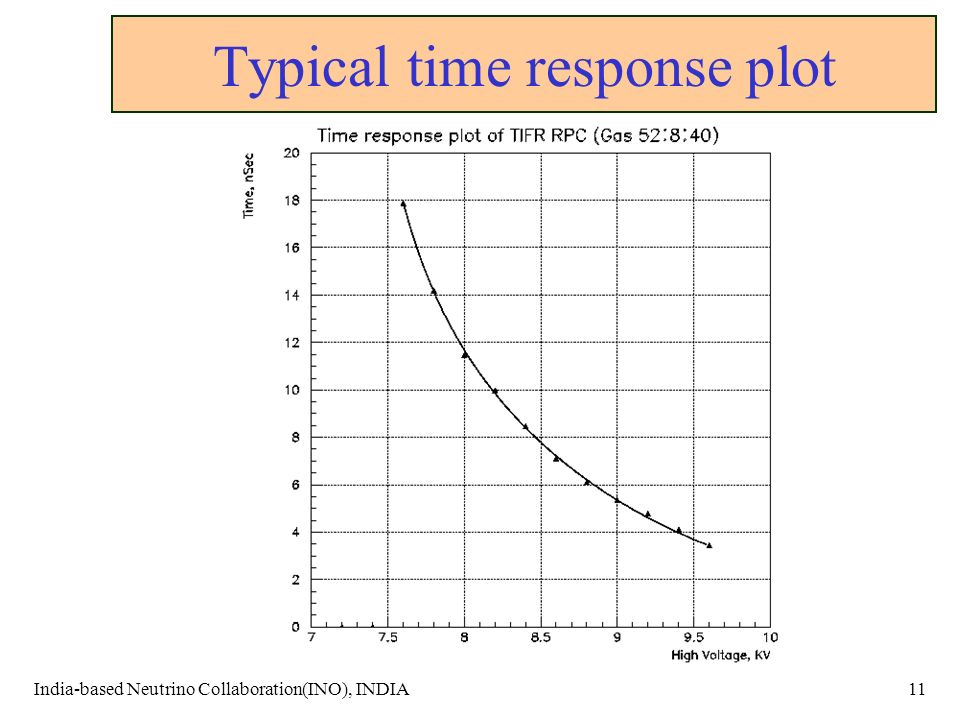 Typical time response plot

Time response plot of TIFR RPC (Gas 52:8:40)

Time, nSec

20
18
16
14
12
10
8
6
4
2
0

7 7.5 8 8.5 9 9.5 10

High Voltage, KV

India-based Neutrino Collaboration(INO), INDIA

11